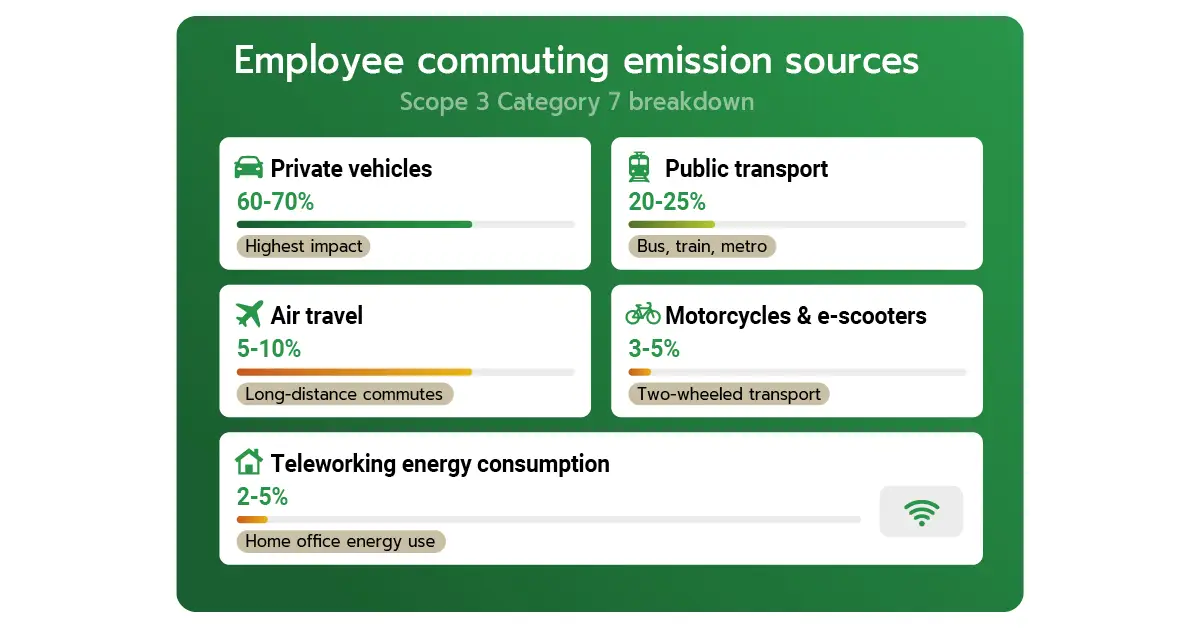 Employee commuting emission sources

Scope 3 Category 7 breakdown

Private vehicles
60-70%
Highest impact

Public transport
20-25%
Bus, train, metro

Air travel
5-10%
Long-distance commutes

Motorcycles & e-scooters
3-5%
Two-wheeled transport

Teleworking energy consumption
2-5%
Home office energy use